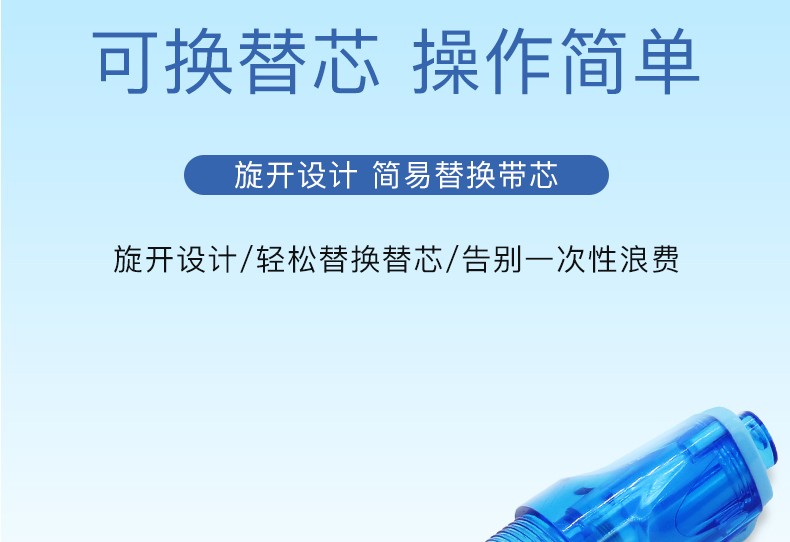 可换替芯 操作简单

旋开设计 简易替换带芯

旋开设计/轻松替换替芯/告别一次性浪费